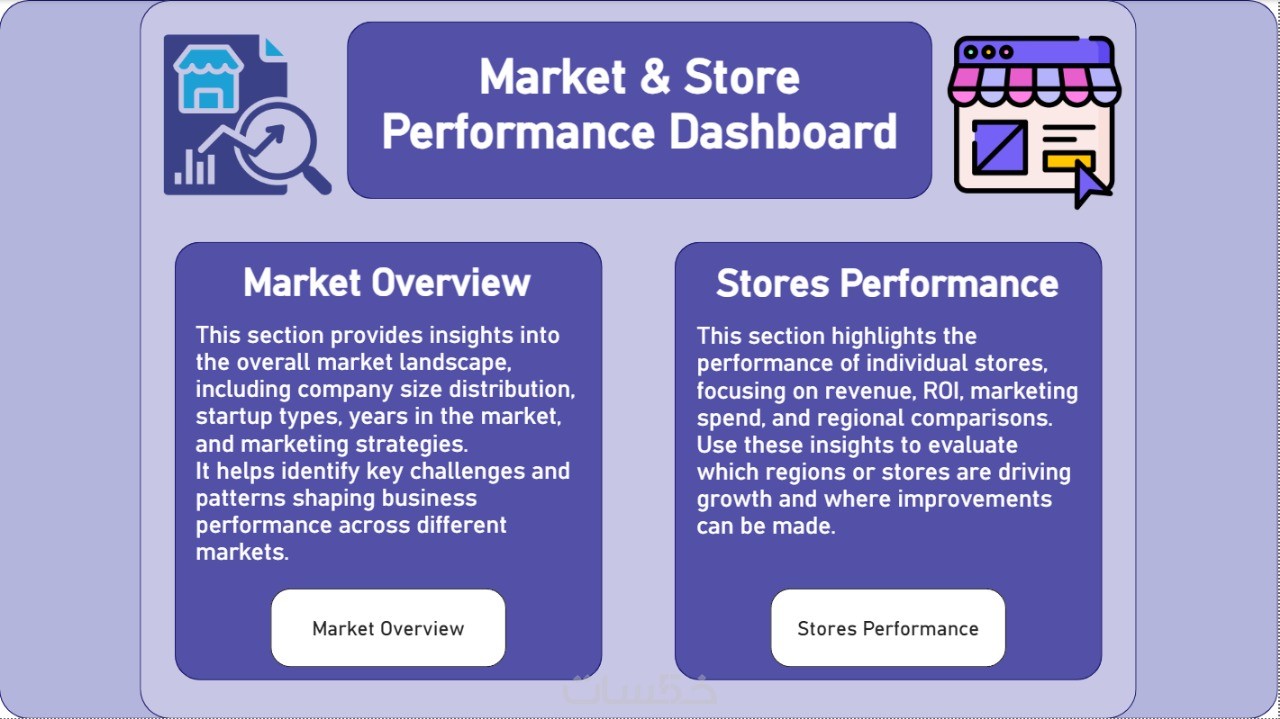 Market & Store Performance Dashboard

Market Overview

This section provides insights into the overall market landscape, including company size distribution, startup types, years in the market, and marketing strategies.
It helps identify key challenges and patterns shaping business performance across different markets.

Market Overview

Stores Performance

This section highlights the performance of individual stores, focusing on revenue, ROI, marketing spend, and regional comparisons. Use these insights to evaluate which regions or stores are driving growth and where improvements can be made.

Stores Performance

خمسات